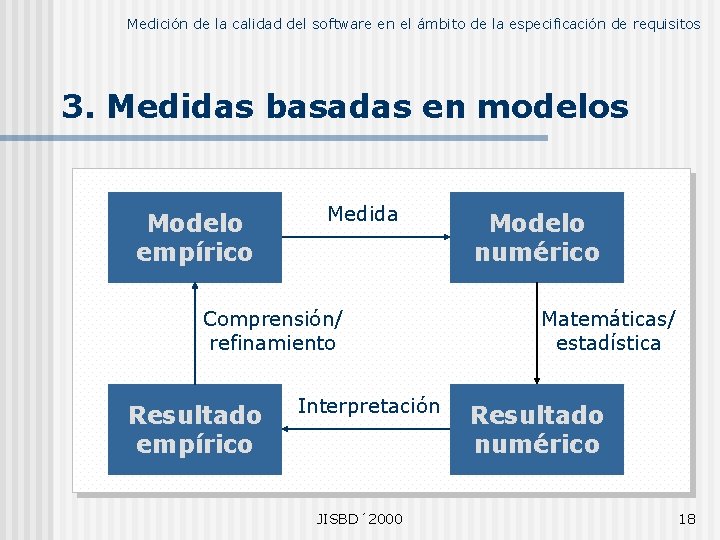 Medición de la calidad del software en el ámbito de la especificación de requisitos

3. Medidas basadas en modelos

Modelo empírico

Medida

Modelo numérico

Comprensión/ refinamiento

Matemáticas/ estadística

Resultado empírico

Interpretación

Resultado numérico

JISBD´2000

18